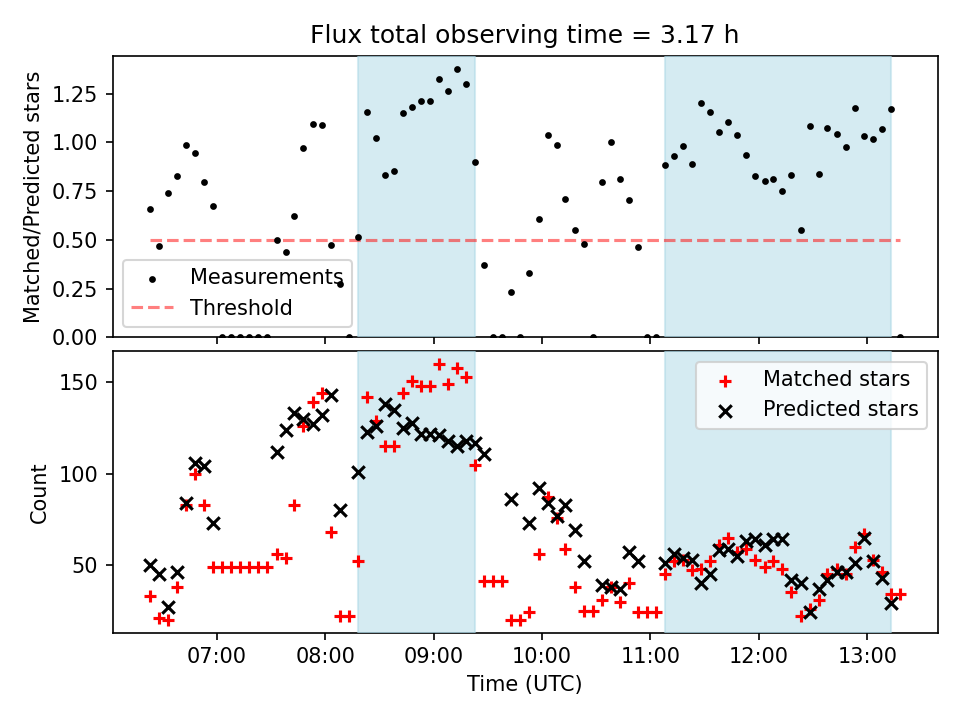 Flux total observing time = 3.17 h

Matched/Predicted stars

1.25
1.00
0.75
0.50
0.25
0.00

Measurements
Threshold

Count

150
100
50

Matched stars
Predicted stars

07:00
08:00
09:00
10:00
11:00
12:00
13:00

Time (UTC)